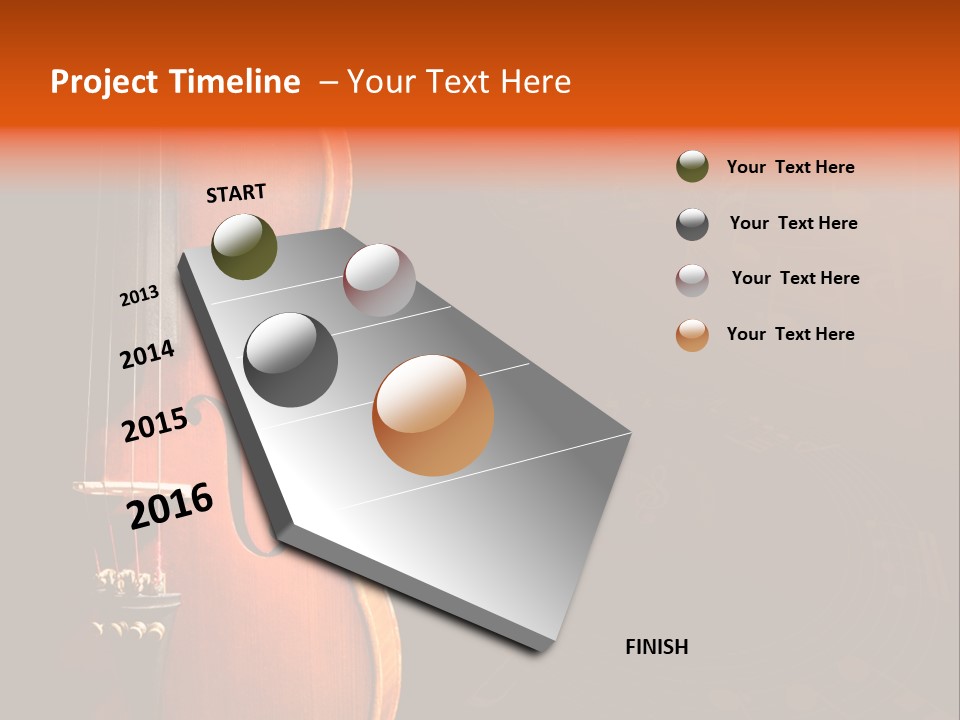 Project Timeline – Your Text Here

START

2013

2014

2015

2016

FINISH

Your Text Here

Your Text Here

Your Text Here

Your Text Here